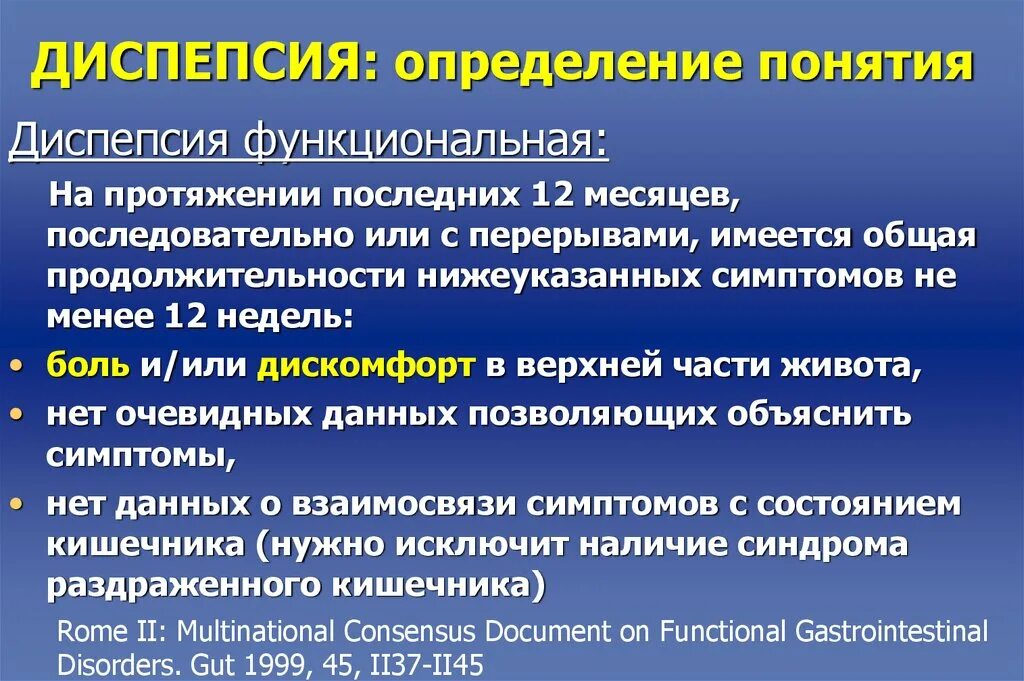 ДИСПЕПСИЯ: определение понятия

Диспепсия функциональная:

На протяжении последних 12 месяцев, последовательно или с перерывами, имеется общая продолжительности нижеуказанных симптомов не менее 12 недель:

• боль и/или дискомфорт в верхней части живота,
• нет очевидных данных позволяющих объяснить симптомы,
• нет данных о взаимосвязи симптомов с состоянием кишечника (нужно исключит наличие синдрома раздраженного кишечника)

Rome II: Multinational Consensus Document on Functional Gastrointestinal Disorders. Gut 1999, 45, II37-II45